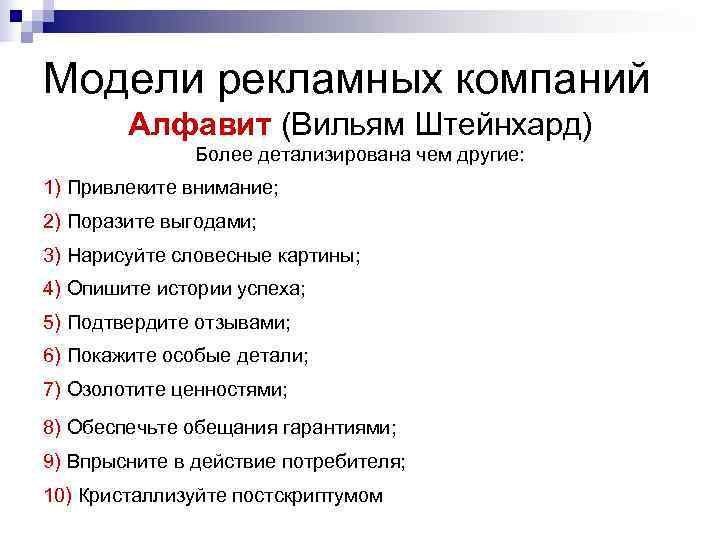 Модели рекламных компаний

Алфавит (Вильям Штейнхард)

Более детализирована чем другие:

1) Привлеките внимание;

2) Поразите выгодами;

3) Нарисуйте словесные картины;

4) Опишите истории успеха;

5) Подтвердите отзывами;

6) Покажите особые детали;

7) Озолотите ценностями;

8) Обеспечьте обещания гарантиями;

9) Впрысните в действие потребителя;

10) Кристаллизуйте постскриптумом